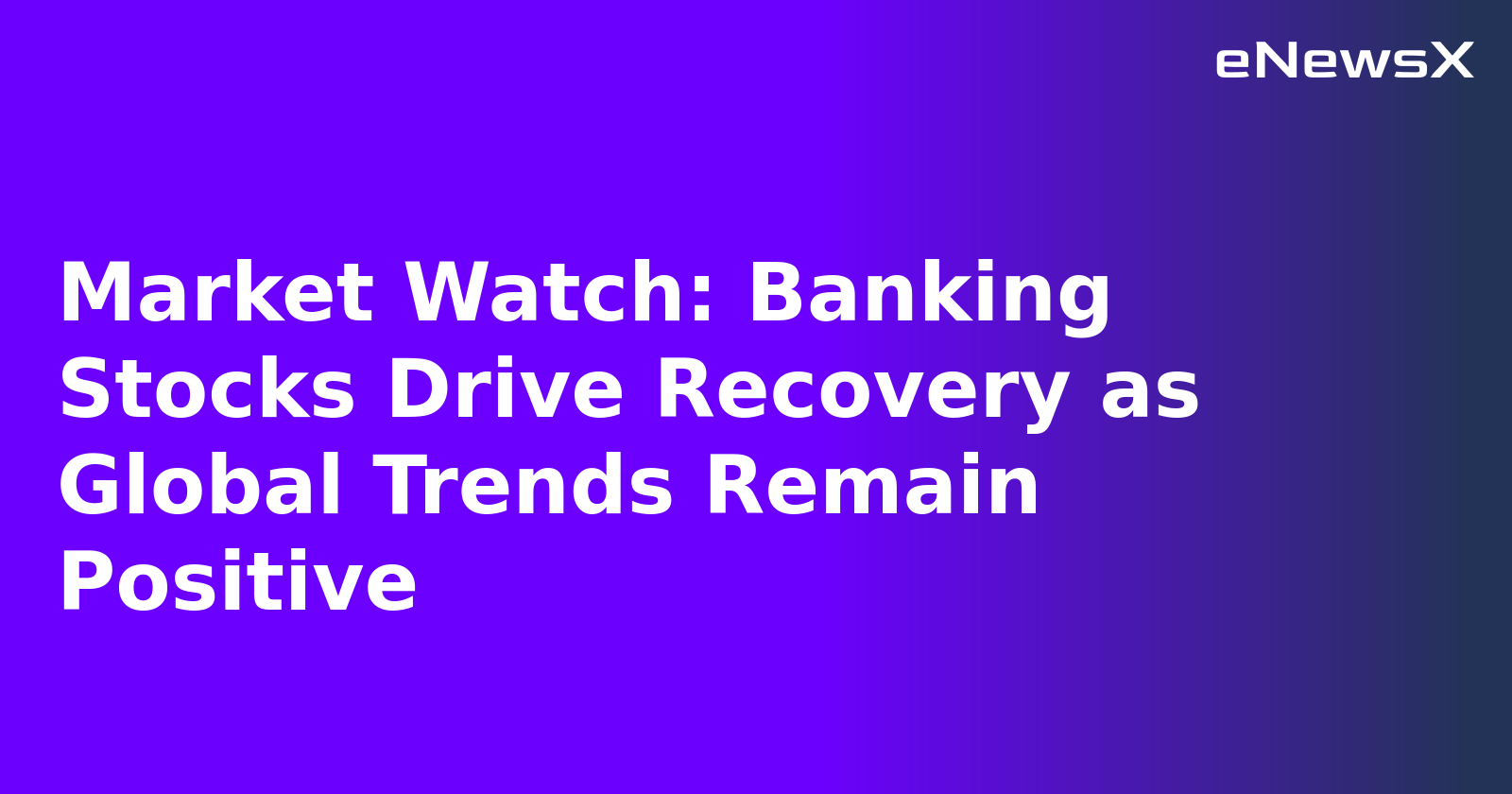 eNewsX

Market Watch: Banking Stocks Drive Recovery as Global Trends Remain Positive